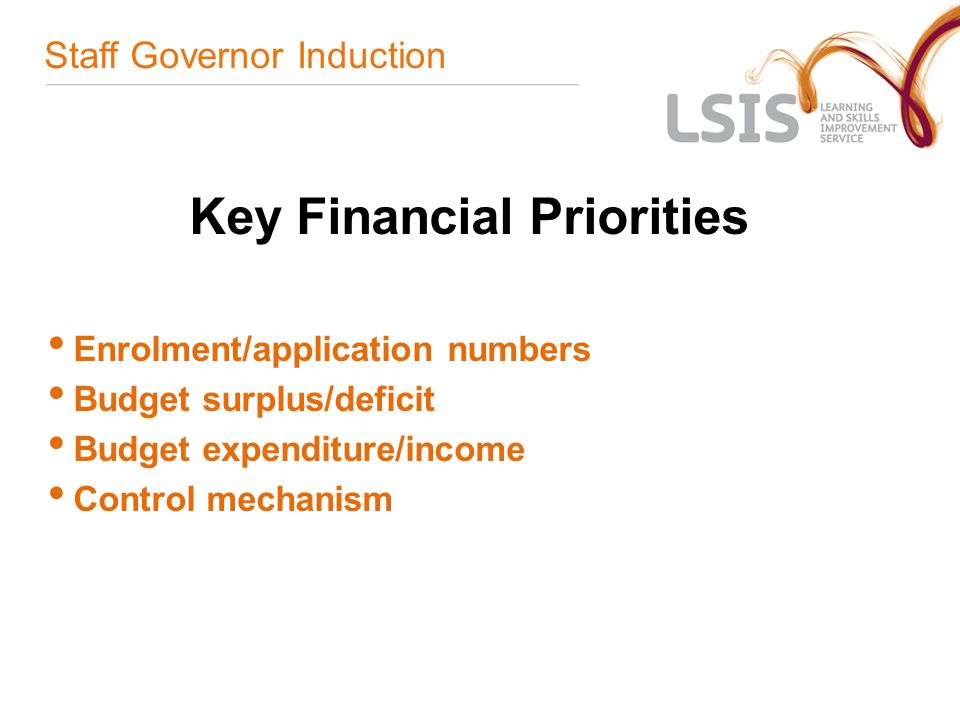 Staff Governor Induction

LSIS LEARNING AND SKILLS IMPROVEMENT SERVICE

Key Financial Priorities

• Enrolment/application numbers
• Budget surplus/deficit
• Budget expenditure/income
• Control mechanism